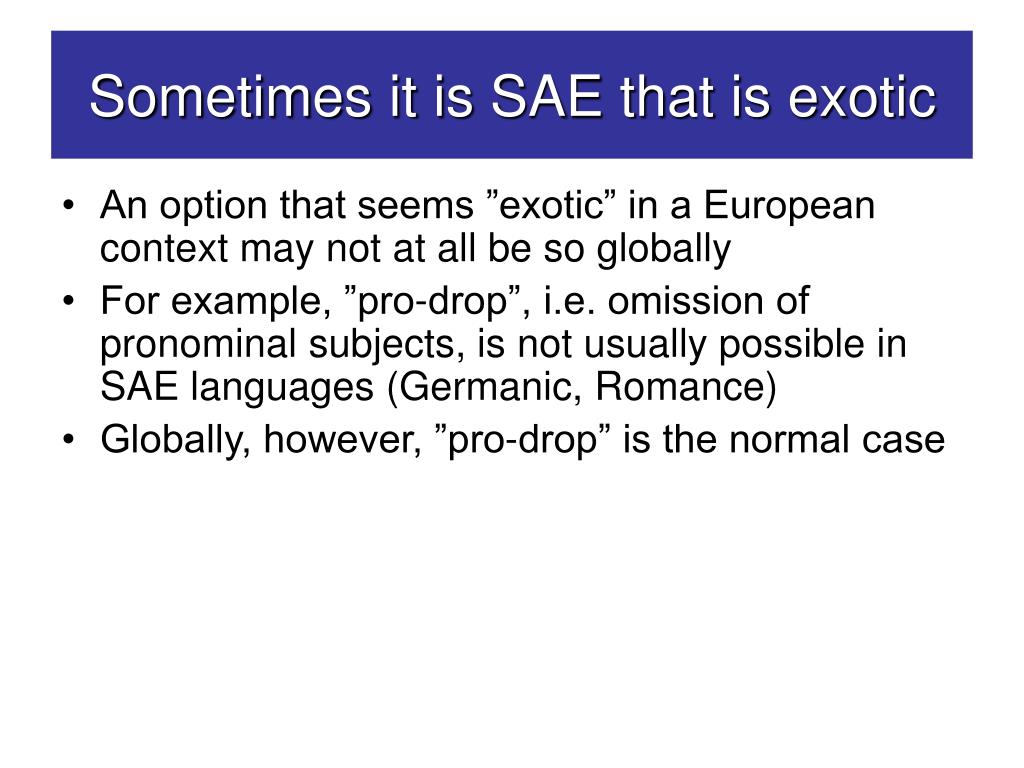 Sometimes it is SAE that is exotic

• An option that seems ”exotic” in a European context may not at all be so globally
• For example, ”pro-drop”, i.e. omission of pronominal subjects, is not usually possible in SAE languages (Germanic, Romance)
• Globally, however, ”pro-drop” is the normal case